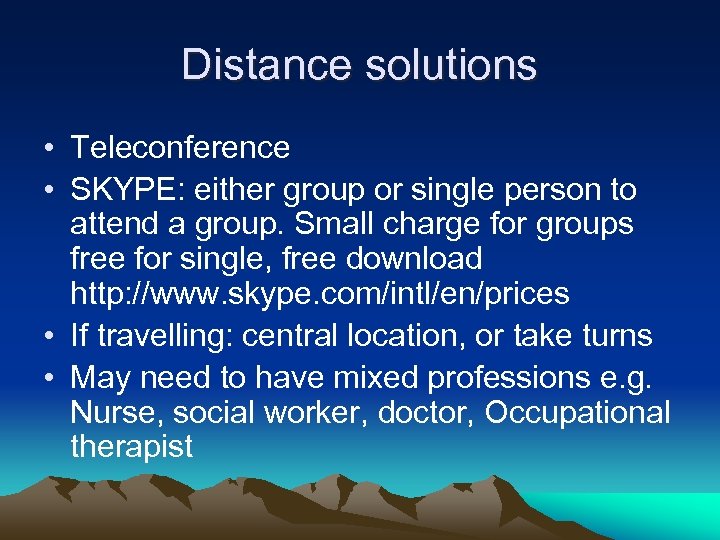 Distance solutions

• Teleconference
• SKYPE: either group or single person to attend a group. Small charge for groups free for single, free download http://www.skype.com/intl/en/prices
• If travelling: central location, or take turns
• May need to have mixed professions e.g. Nurse, social worker, doctor, Occupational therapist